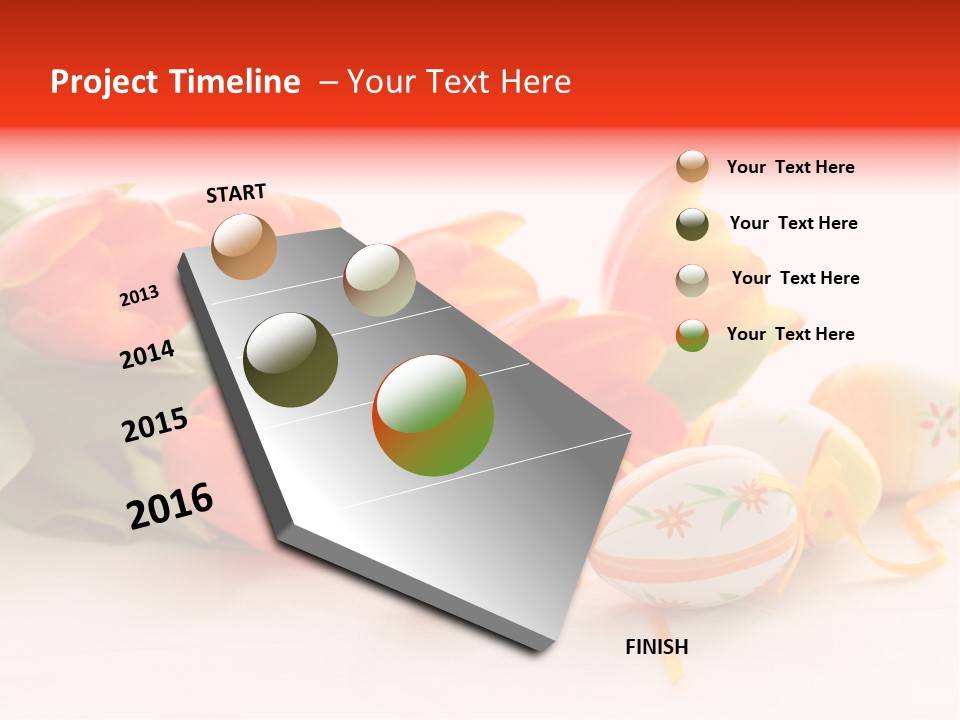 Project Timeline – Your Text Here

START

2013

2014

2015

2016

FINISH

Your Text Here

Your Text Here

Your Text Here

Your Text Here